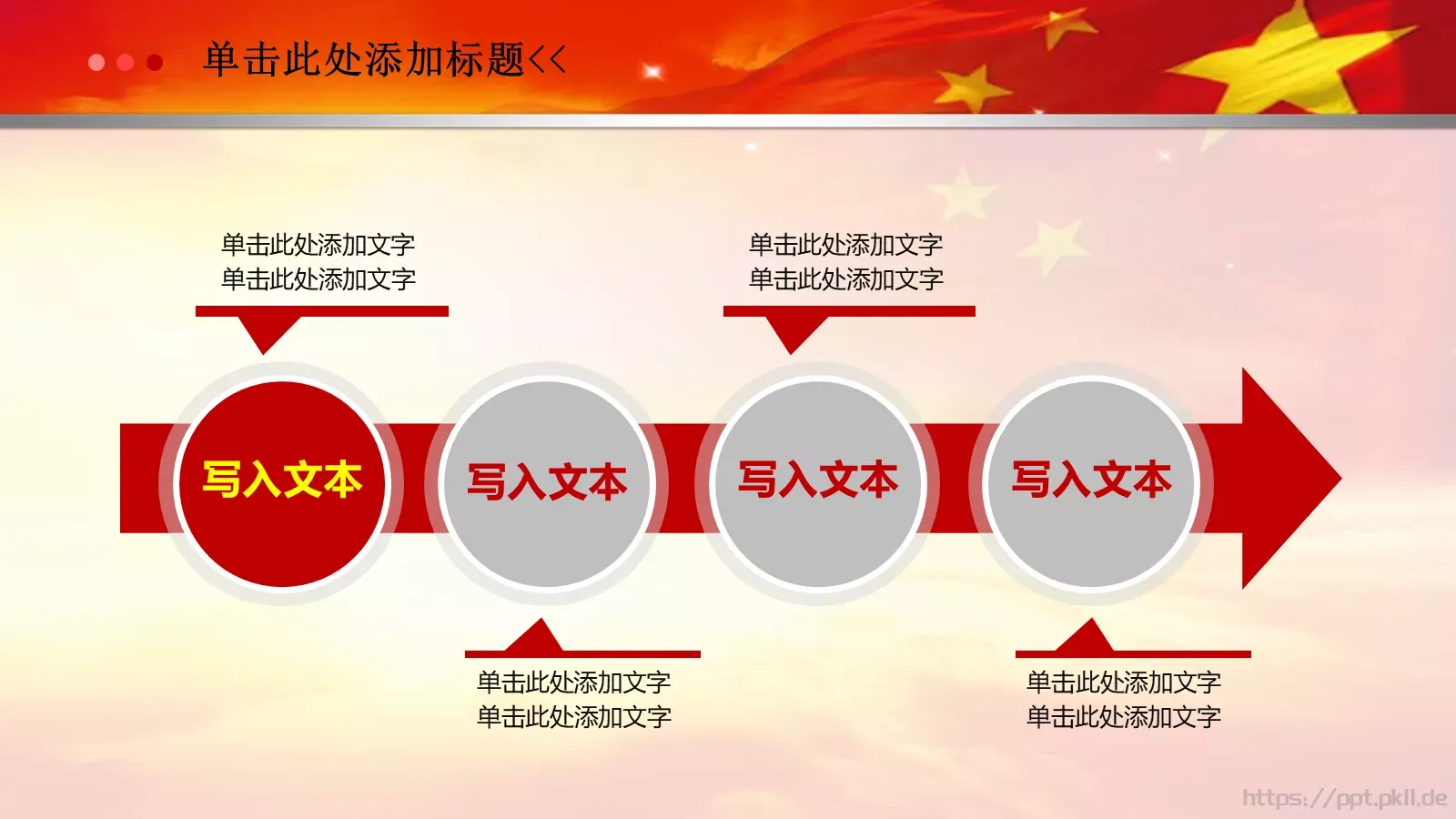 单击此处添加标题<<

单击此处添加文字
单击此处添加文字

单击此处添加文字
单击此处添加文字

写入文本

写入文本

写入文本

写入文本

单击此处添加文字
单击此处添加文字

单击此处添加文字
单击此处添加文字

https://ppt.pkll.de